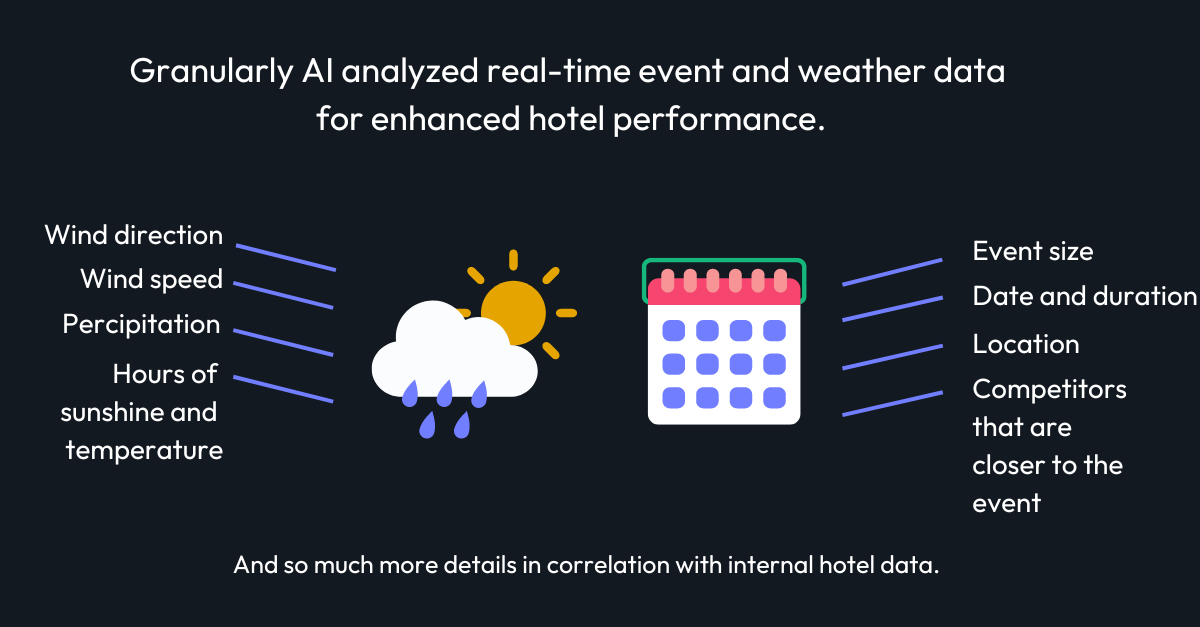 Granularly AI analyzed real-time event and weather data for enhanced hotel performance.

Wind direction
Wind speed
Percipitation
Hours of sunshine and temperature

Event size
Date and duration
Location
Competitors that are closer to the event

And so much more details in correlation with internal hotel data.